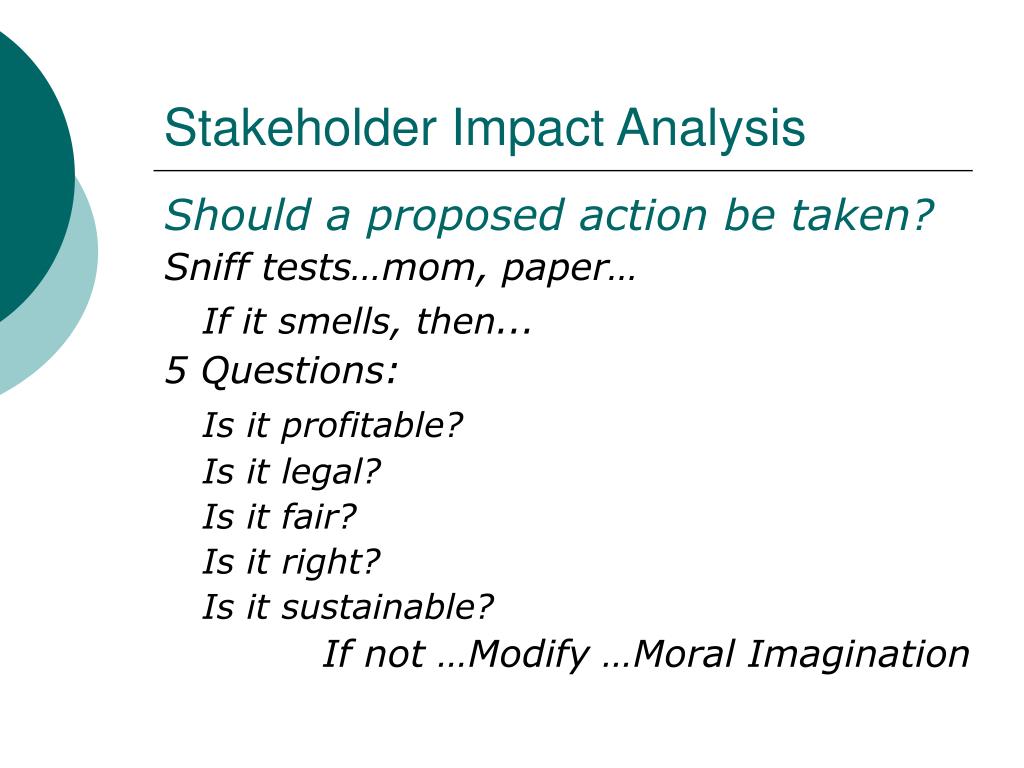 Stakeholder Impact Analysis

Should a proposed action be taken?

Sniff tests…mom, paper…

If it smells, then...

5 Questions:

Is it profitable?

Is it legal?

Is it fair?

Is it right?

Is it sustainable?

If not …Modify …Moral Imagination